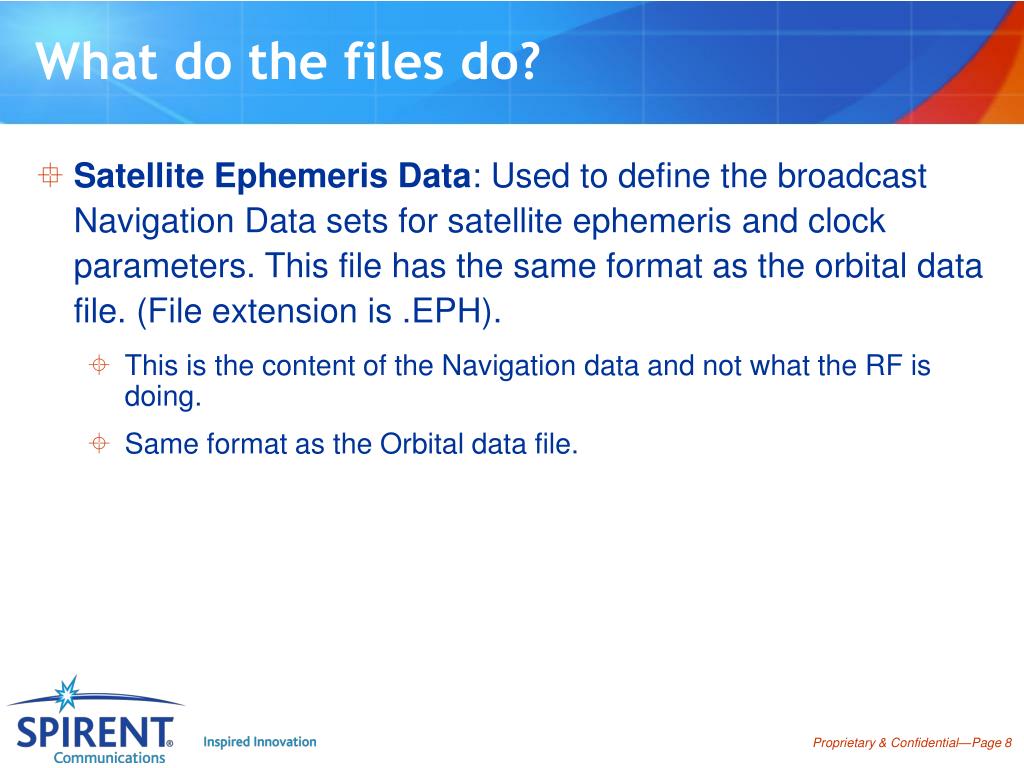 What do the files do?

Satellite Ephemeris Data: Used to define the broadcast Navigation Data sets for satellite ephemeris and clock parameters. This file has the same format as the orbital data file. (File extension is .EPH).

This is the content of the Navigation data and not what the RF is doing.

Same format as the Orbital data file.

SPIRENT® Communications

Inspired Innovation

Proprietary & Confidential—Page 8